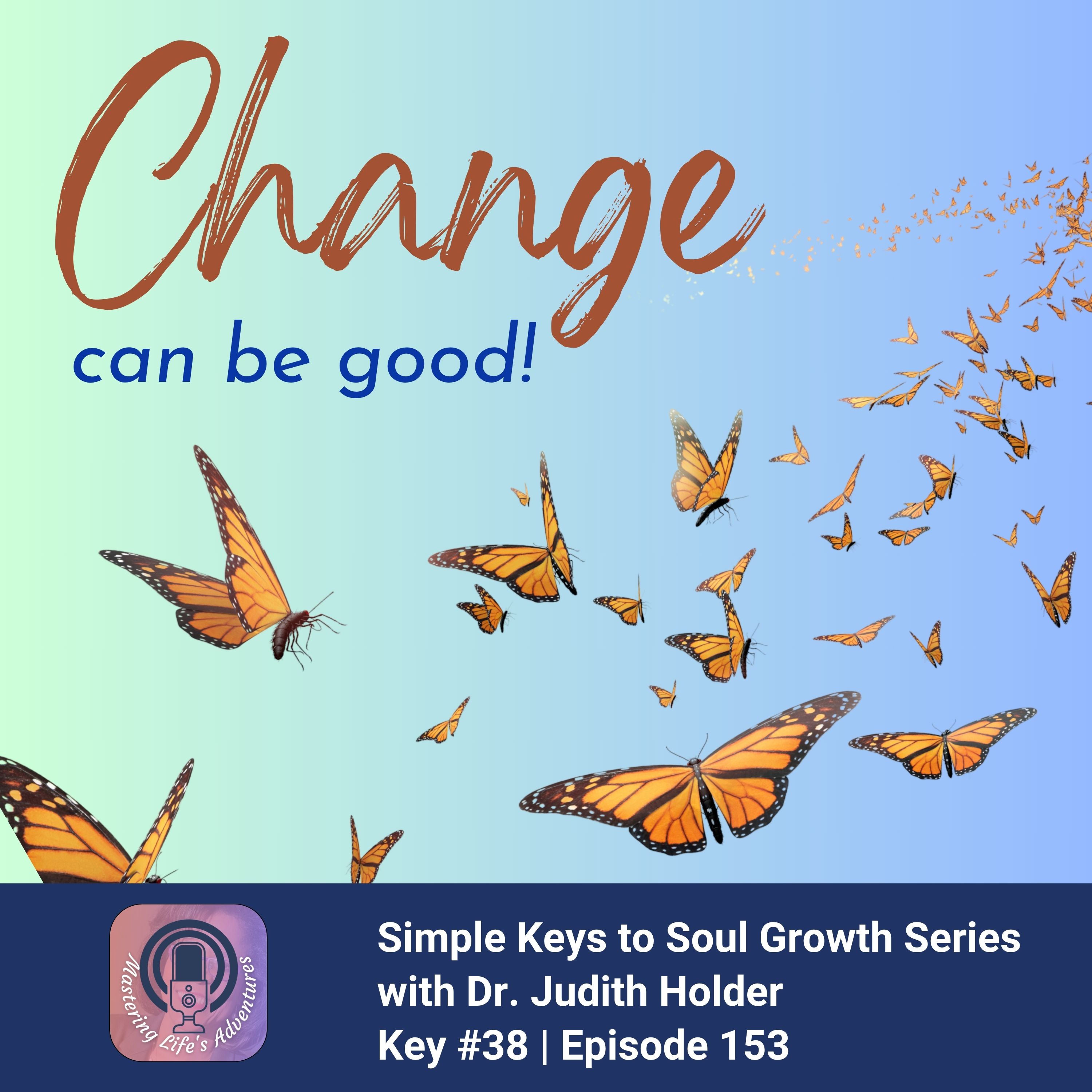 Change
can be good!

Mastering Life's Adventures

Simple Keys to Soul Growth Series
with Dr. Judith Holder
Key #38 | Episode 153